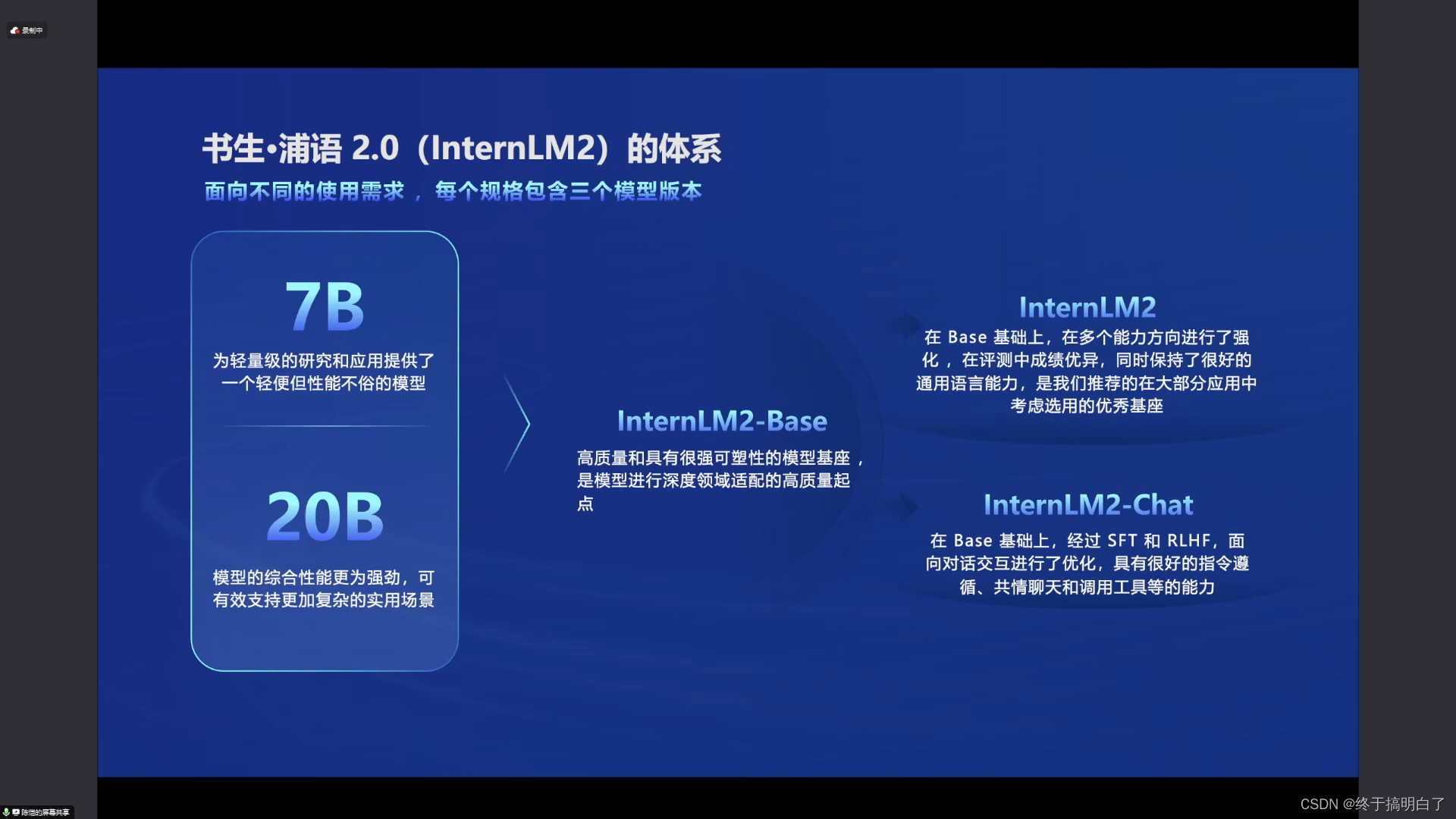 录制中

书生·浦语 2.0（InternLM2）的体系

面向不同的使用需求，每个规格包含三个模型版本

7B

为轻量级的研究和应用提供了一个轻便但性能不俗的模型

20B

模型的综合性能更为强劲，可有效支持更加复杂的实用场景

InternLM2-Base

高质量和具有很强可塑性的模型基座，是模型进行深度领域适配的高质量起点

InternLM2

在 Base 基础上，在多个能力方向进行了强化，在评测中成绩优异，同时保持了很好的通用语言能力，是我们推荐的在大部分应用中考虑选用的优秀基座

InternLM2-Chat

在 Base 基础上，经过 SFT 和 RLHF，面向对话交互进行了优化，具有很好的指令遵循、共情聊天和调用工具等的能力

陈恺的屏幕共享

CSDN @终于搞明白了